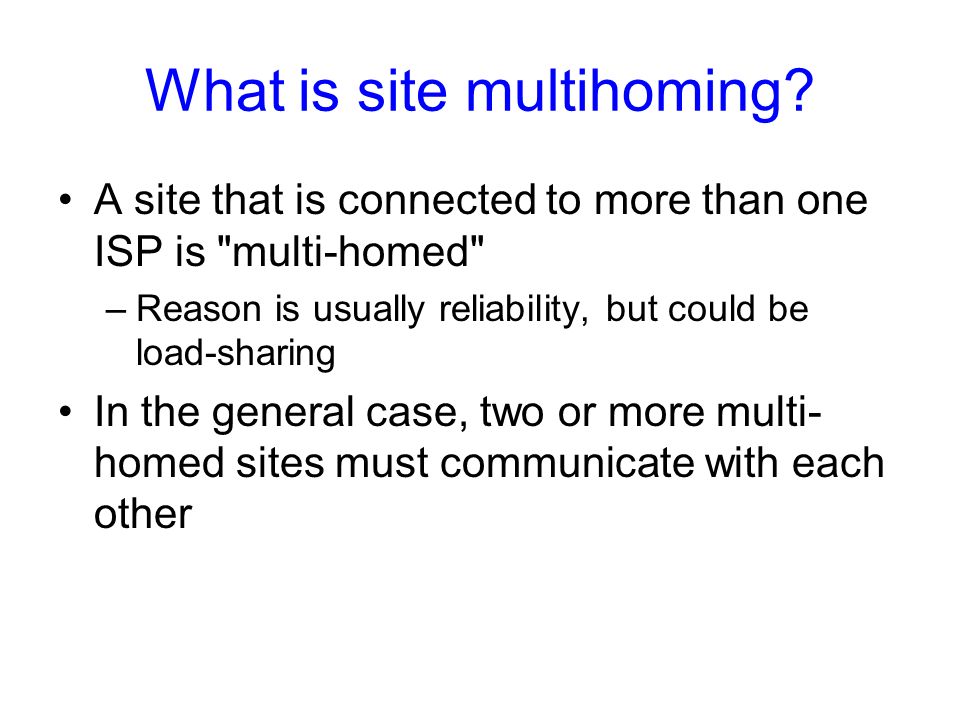 What is site multihoming?

• A site that is connected to more than one ISP is "multi-homed"

– Reason is usually reliability, but could be load-sharing

• In the general case, two or more multi-homed sites must communicate with each other